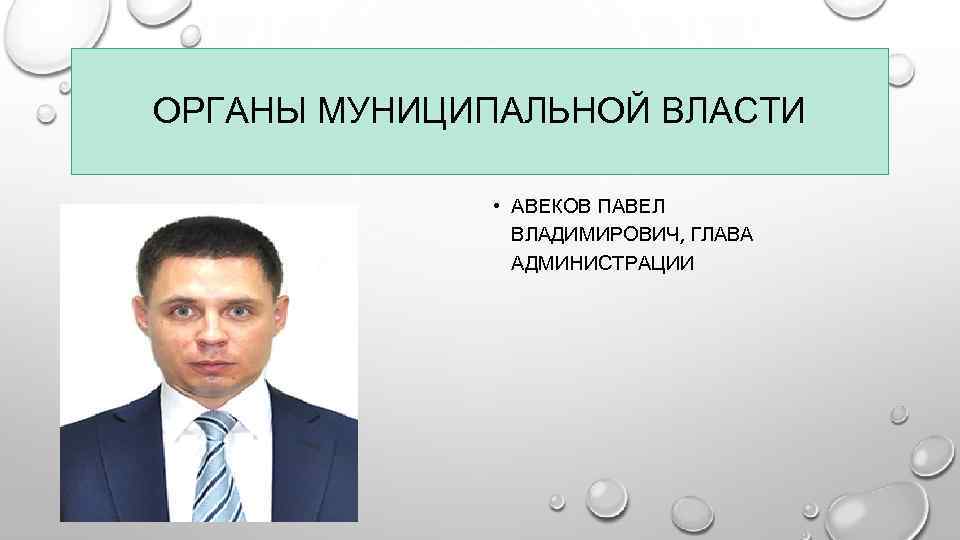 ОРГАНЫ МУНИЦИПАЛЬНОЙ ВЛАСТИ

• АВЕКОВ ПАВЕЛ ВЛАДИМИРОВИЧ, ГЛАВА АДМИНИСТРАЦИИ